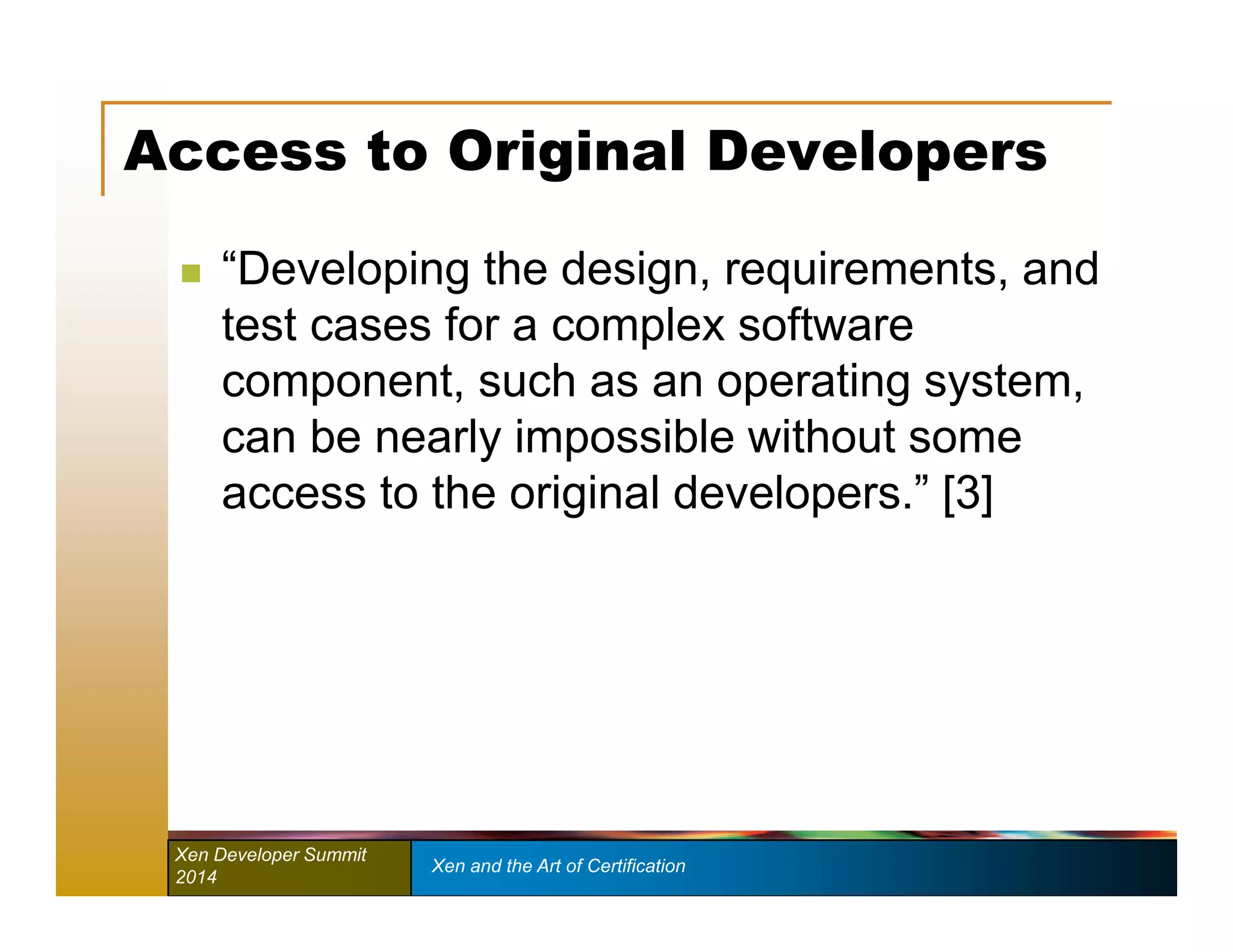 Access to Original Developers

“Developing the design, requirements, and test cases for a complex software component, such as an operating system, can be nearly impossible without some access to the original developers.” [3]

Xen Developer Summit 2014

Xen and the Art of Certification